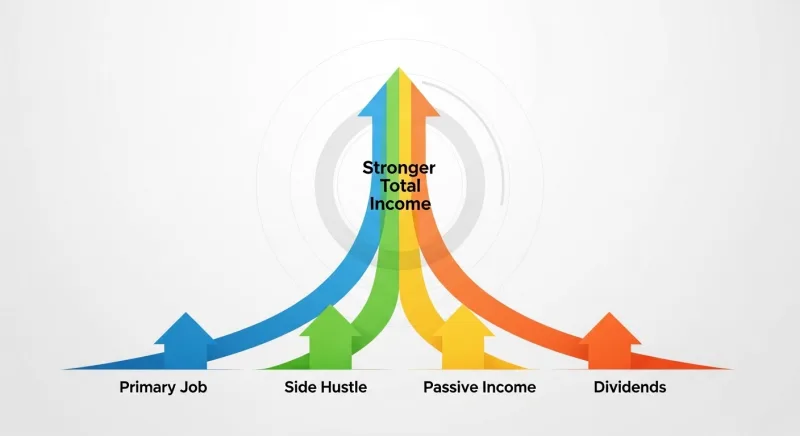 Stronger Total Income

Primary Job

Side Hustle

Passive Income

Dividends